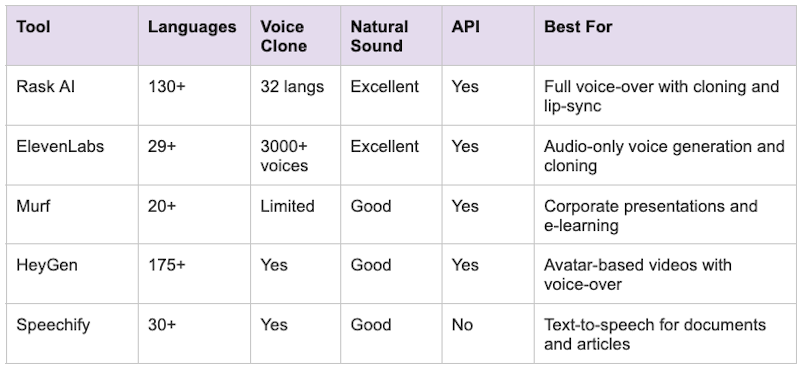 | Tool | Languages | Voice Clone | Natural Sound | API | Best For |
|---|---|---|---|---|---|
| Rask AI | 130+ | 32 langs | Excellent | Yes | Full voice-over with cloning and lip-sync |
| ElevenLabs | 29+ | 3000+ voices | Excellent | Yes | Audio-only voice generation and cloning |
| Murf | 20+ | Limited | Good | Yes | Corporate presentations and e-learning |
| HeyGen | 175+ | Yes | Good | Yes | Avatar-based videos with voice-over |
| Speechify | 30+ | Yes | Good | No | Text-to-speech for documents and articles |